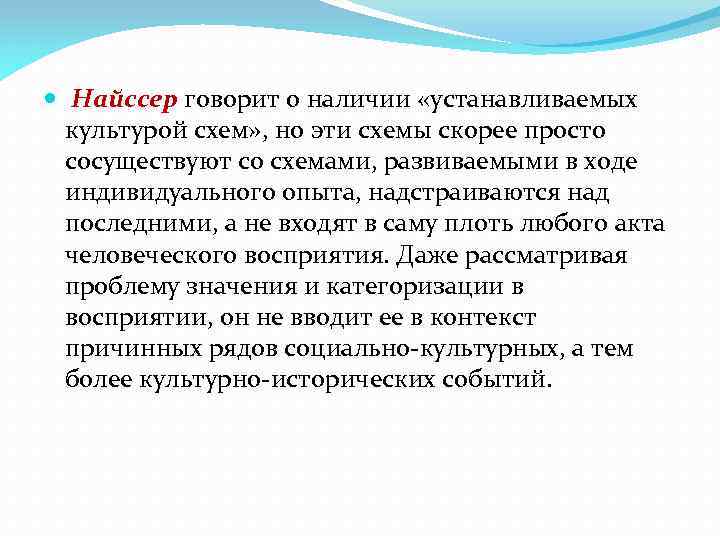 Найссер говорит о наличии «устанавливаемых культурой схем», но эти схемы скорее просто сосуществуют со схемами, развиваемыми в ходе индивидуального опыта, надстраиваются над последними, а не входят в саму плоть любого акта человеческого восприятия. Даже рассматривая проблему значения и категоризации в восприятии, он не вводит ее в контекст причинных рядов социально-культурных, а тем более культурно-исторических событий.